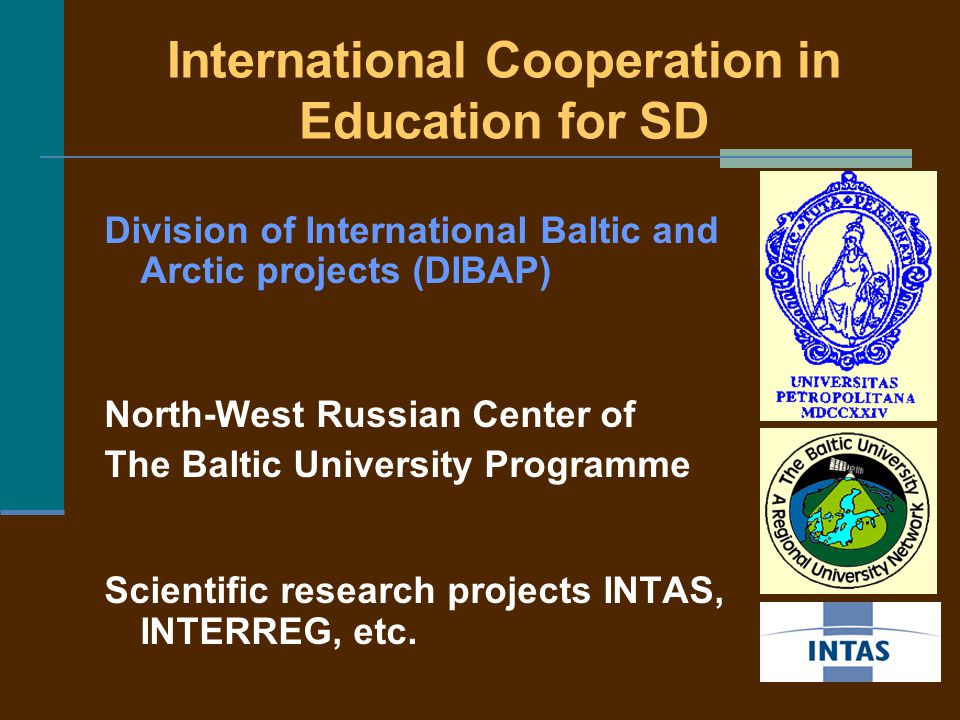 International Cooperation in Education for SD

Division of International Baltic and Arctic projects (DIBAP)

North-West Russian Center of
The Baltic University Programme

Scientific research projects INTAS, INTERREG, etc.

HIC TUTA PERENNAT

UNIVERSITAS
PETROPOLITANA
MDCCXXIV

The Baltic University
A Regional University Network

INTAS